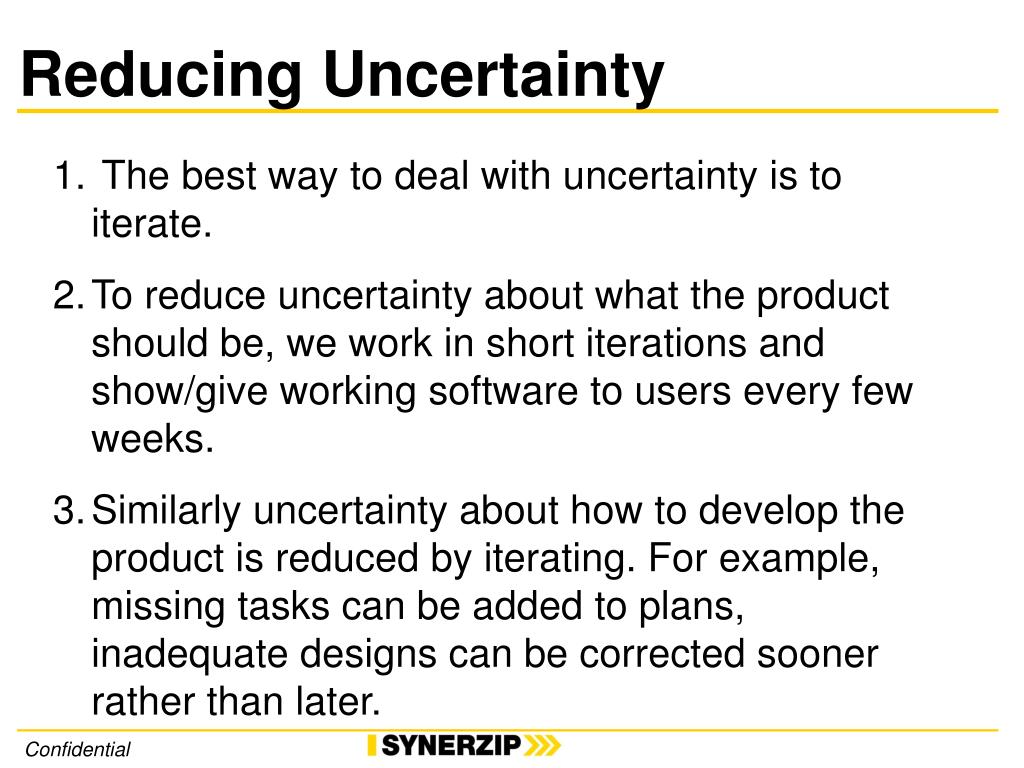 Reducing Uncertainty

1. The best way to deal with uncertainty is to iterate.

2. To reduce uncertainty about what the product should be, we work in short iterations and show/give working software to users every few weeks.

3. Similarly uncertainty about how to develop the product is reduced by iterating. For example, missing tasks can be added to plans, inadequate designs can be corrected sooner rather than later.

Confidential

SYNERZIP